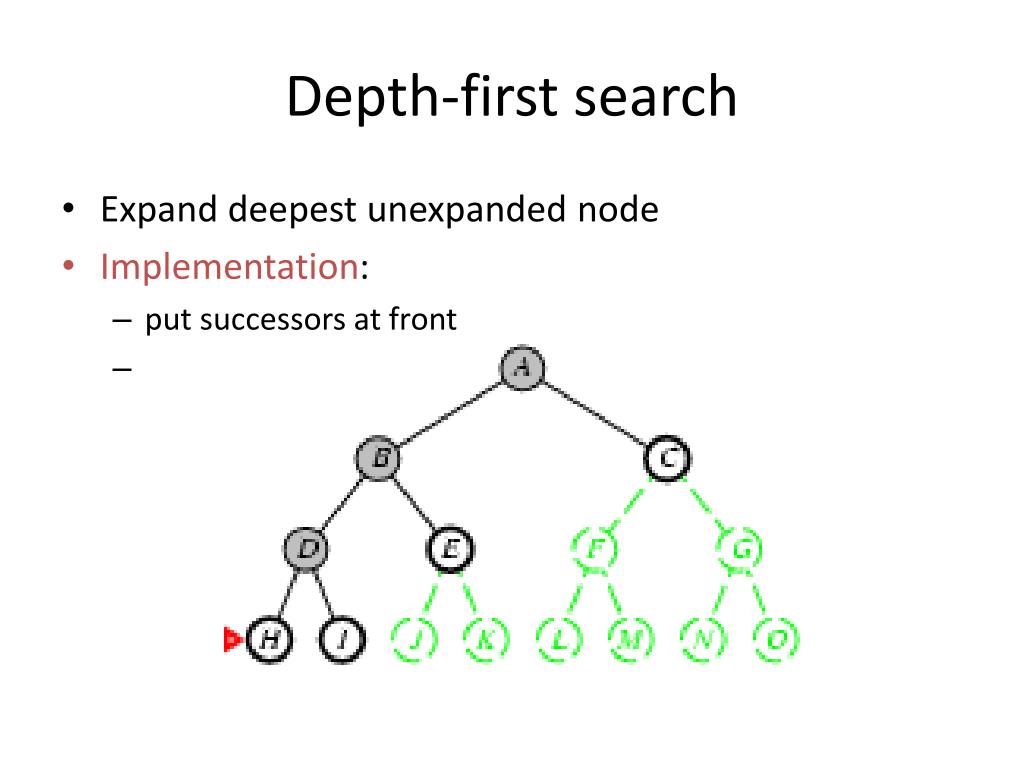 Depth-first search

• Expand deepest unexpanded node
• Implementation:
– put successors at front
–

A
B C
D E F G
H I J K L M N O